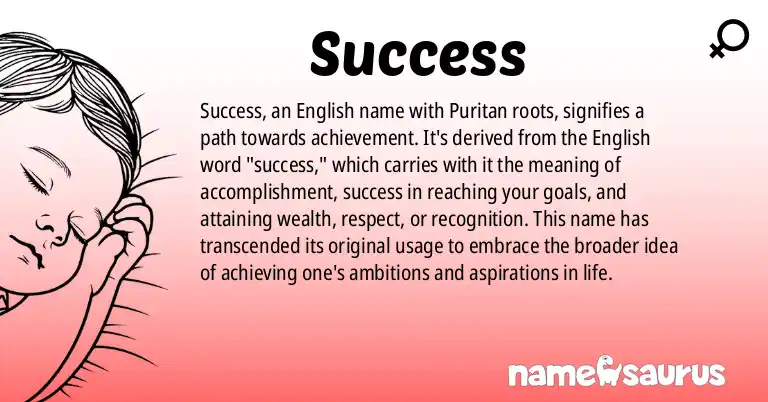 Success

Success, an English name with Puritan roots, signifies a path towards achievement. It's derived from the English word "success," which carries with it the meaning of accomplishment, success in reaching your goals, and attaining wealth, respect, or recognition. This name has transcended its original usage to embrace the broader idea of achieving one's ambitions and aspirations in life.

namesaurus